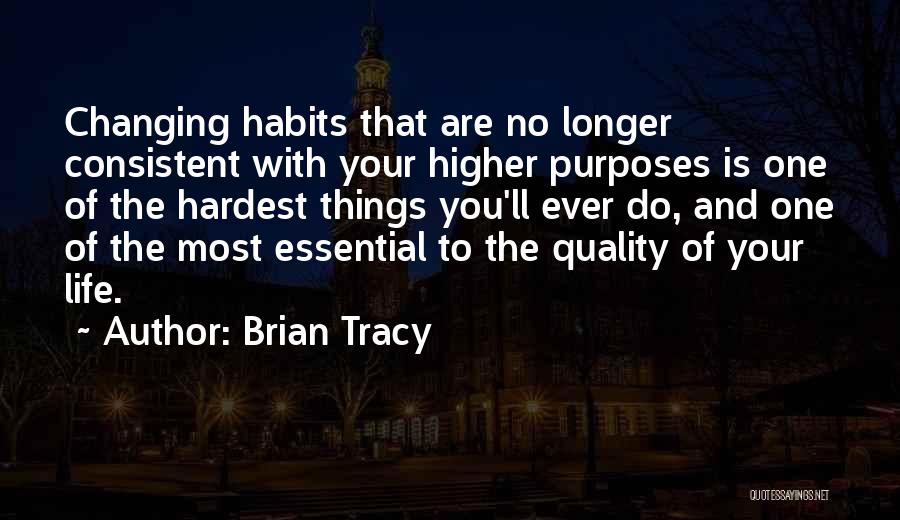 Changing habits that are no longer consistent with your higher purposes is one of the hardest things you'll ever do, and one of the most essential to the quality of your life.
~ Author: Brian Tracy

QUOTESSAYINGS.NET